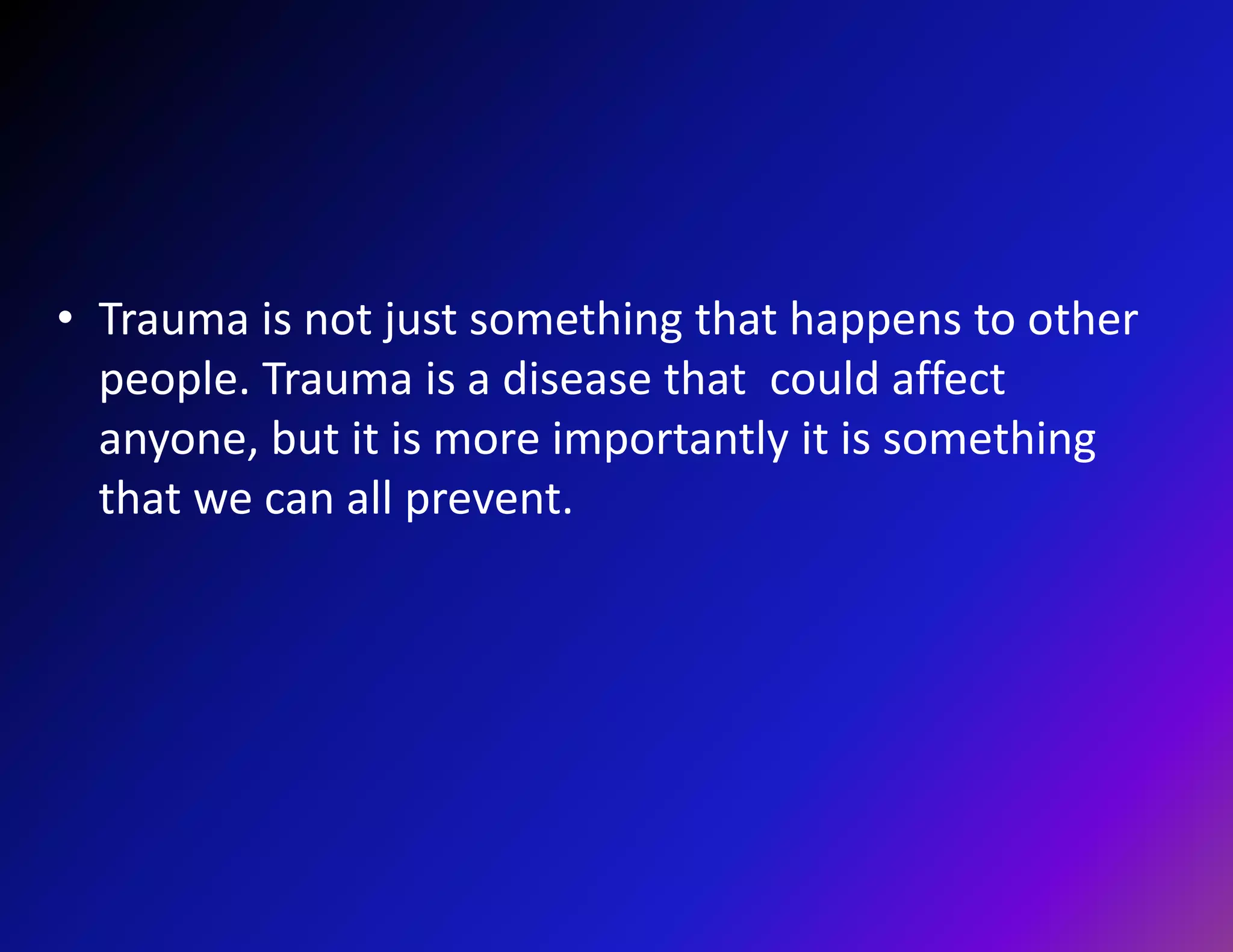 • Trauma is not just something that happens to other people. Trauma is a disease that  could affect anyone, but it is more importantly it is something that we can all prevent.